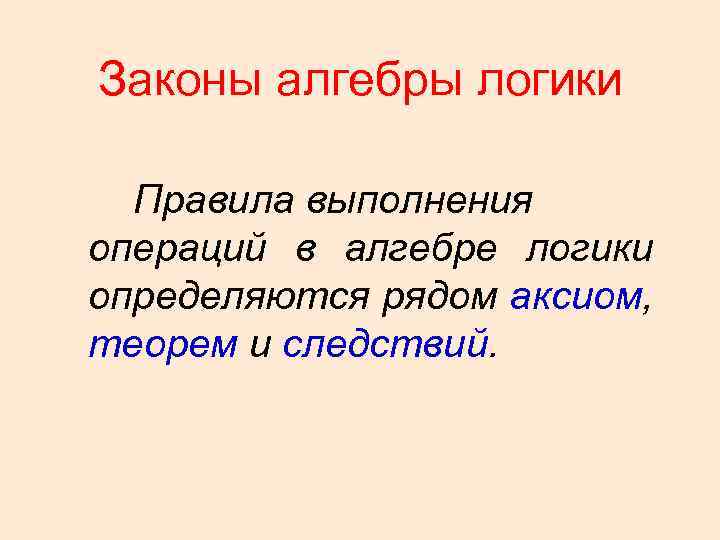 Законы алгебры логики

Правила выполнения операций в алгебре логики определяются рядом аксиом, теорем и следствий.